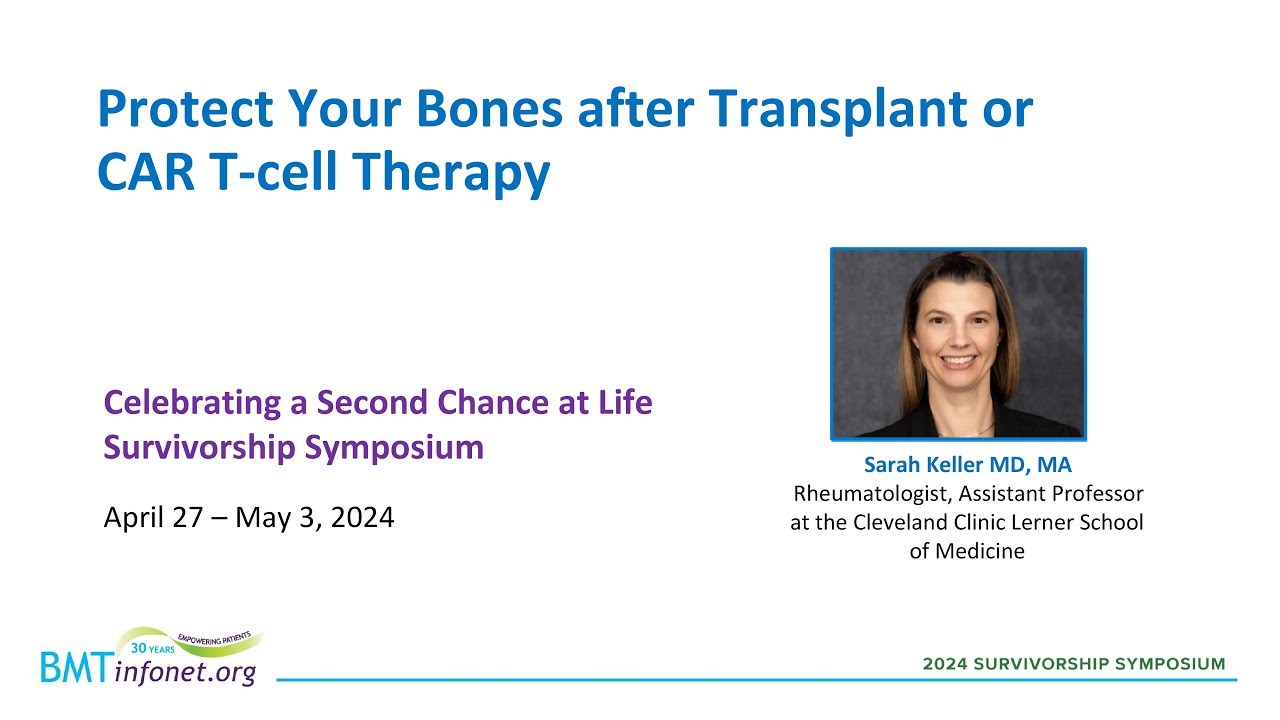 Protect Your Bones after Transplant or CAR T-cell Therapy

Celebrating a Second Chance at Life Survivorship Symposium

April 27 – May 3, 2024

Sarah Keller MD, MA
Rheumatologist, Assistant Professor at the Cleveland Clinic Lerner School of Medicine

30 YEARS
EMPOWERING PATIENTS
BMTinfonet.org

2024 SURVIVORSHIP SYMPOSIUM